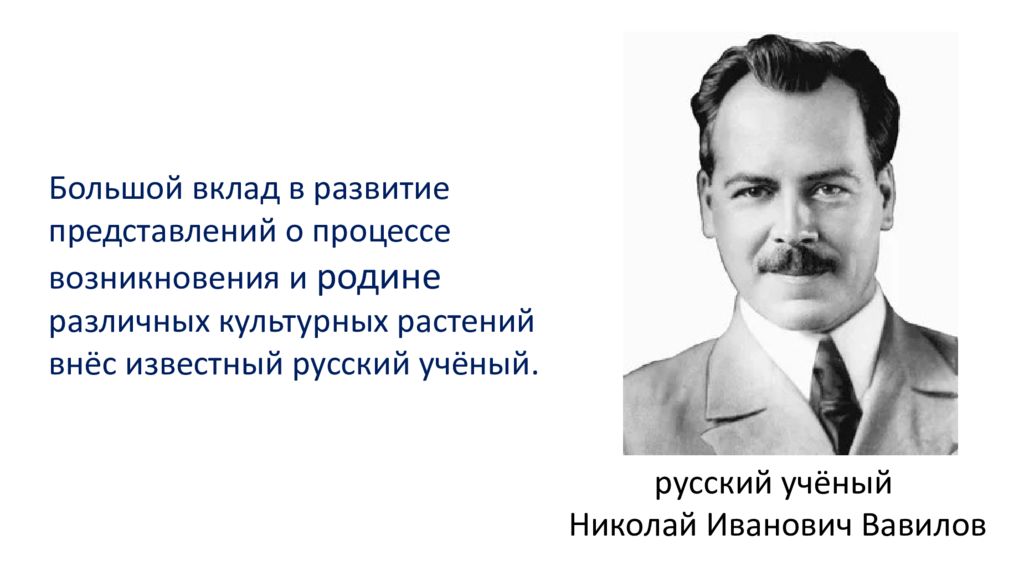 Большой вклад в развитие представлений о процессе возникновения и родине различных культурных растений внёс известный русский учёный.

русский учёный
Николай Иванович Вавилов